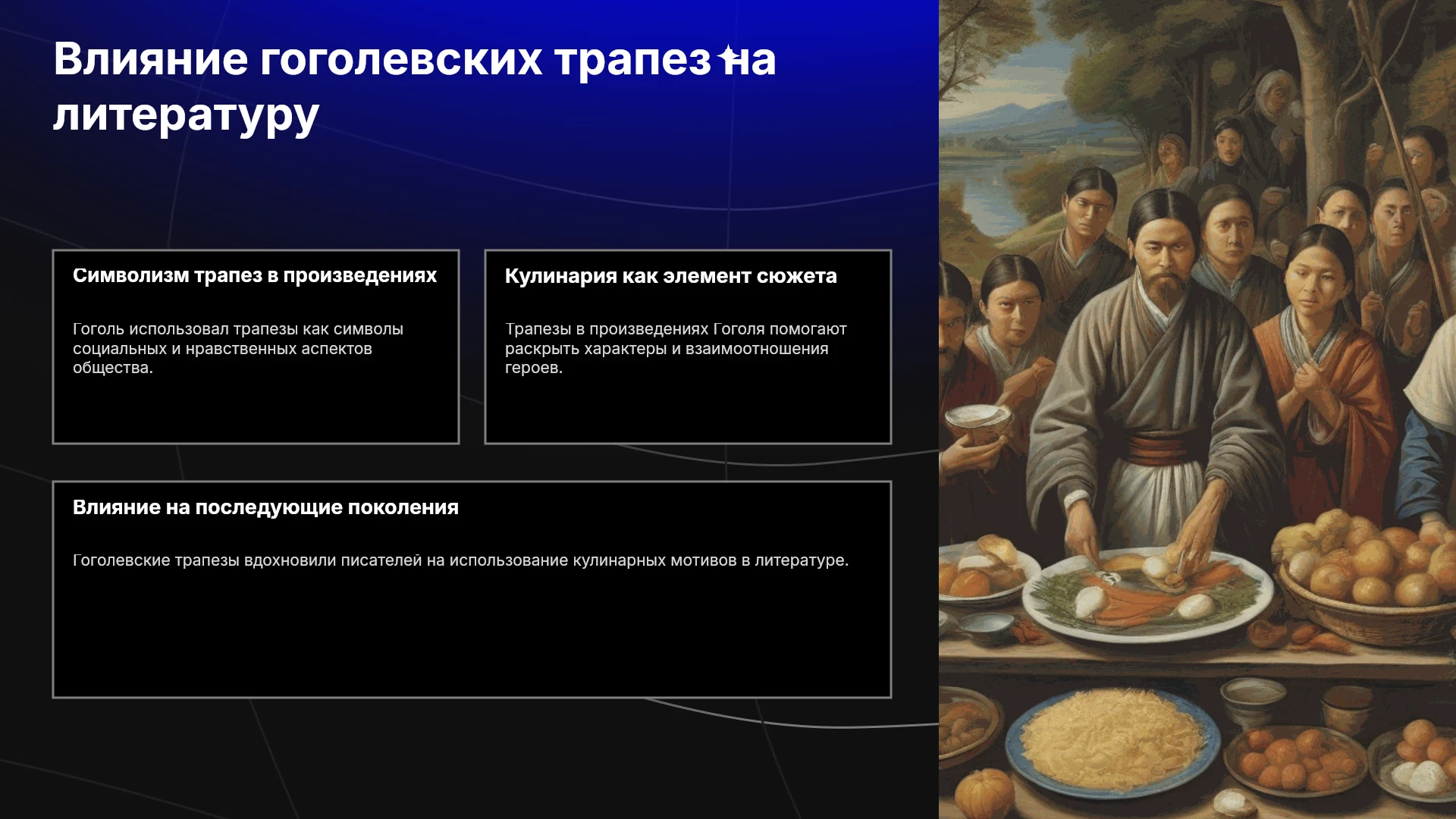 Влияние гоголевских трапез на литературу

Символизм трапез в произведениях

Гоголь использовал трапезы как символы социальных и нравственных аспектов общества.

Кулинария как элемент сюжета

Трапезы в произведениях Гоголя помогают раскрыть характеры и взаимоотношения героев.

Влияние на последующие поколения

Гоголевские трапезы вдохновили писателей на использование кулинарных мотивов в литературе.